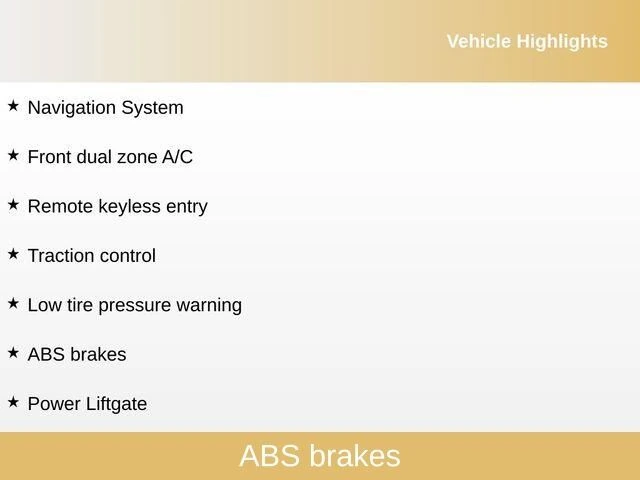 Vehicle Highlights

★ Navigation System

★ Front dual zone A/C

★ Remote keyless entry

★ Traction control

★ Low tire pressure warning

★ ABS brakes

★ Power Liftgate

ABS brakes